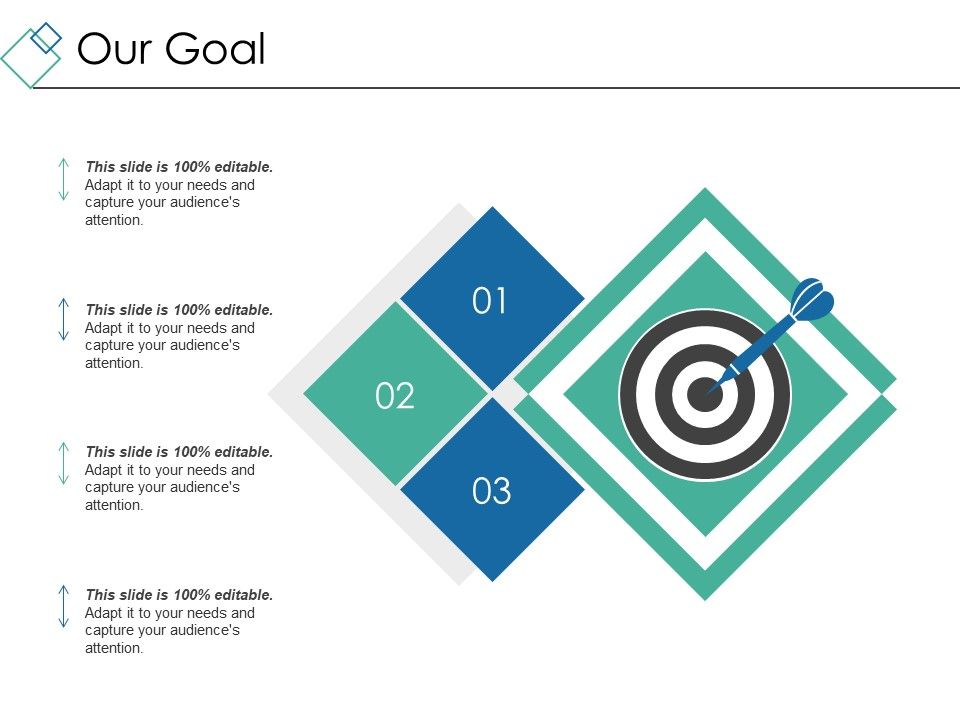 Our Goal

This slide is 100% editable. Adapt it to your needs and capture your audience's attention.

This slide is 100% editable. Adapt it to your needs and capture your audience's attention.

This slide is 100% editable. Adapt it to your needs and capture your audience's attention.

This slide is 100% editable. Adapt it to your needs and capture your audience's attention.

01

02

03